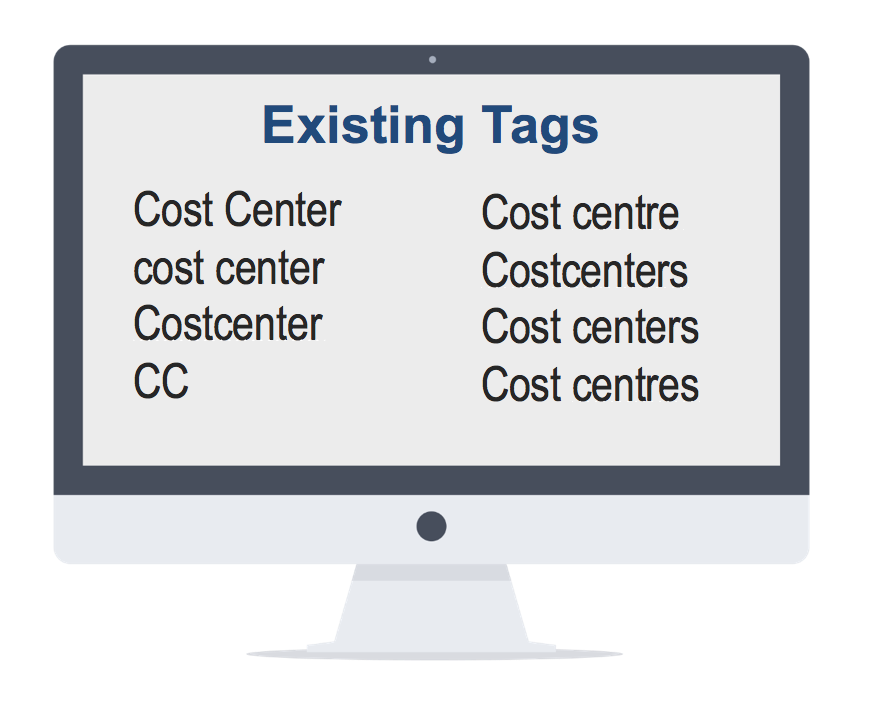 Existing Tags

Cost Center
cost center
Costcenter
CC

Cost centre
Costcenters
Cost centers
Cost centres